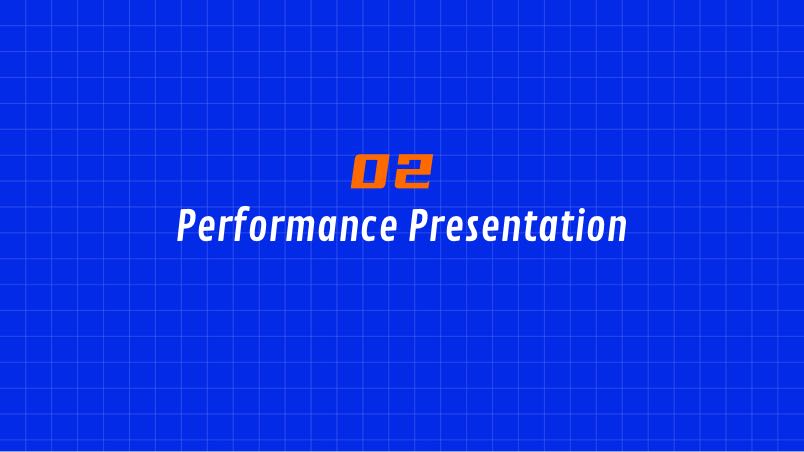 02
Performance Presentation